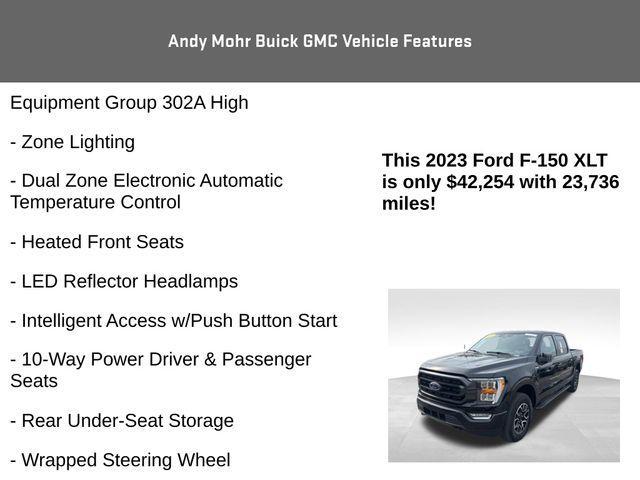 Andy Mohr Buick GMC Vehicle Features

Equipment Group 302A High

- Zone Lighting

- Dual Zone Electronic Automatic Temperature Control

- Heated Front Seats

- LED Reflector Headlamps

- Intelligent Access w/Push Button Start

- 10-Way Power Driver & Passenger Seats

- Rear Under-Seat Storage

- Wrapped Steering Wheel

This 2023 Ford F-150 XLT is only $42,254 with 23,736 miles!